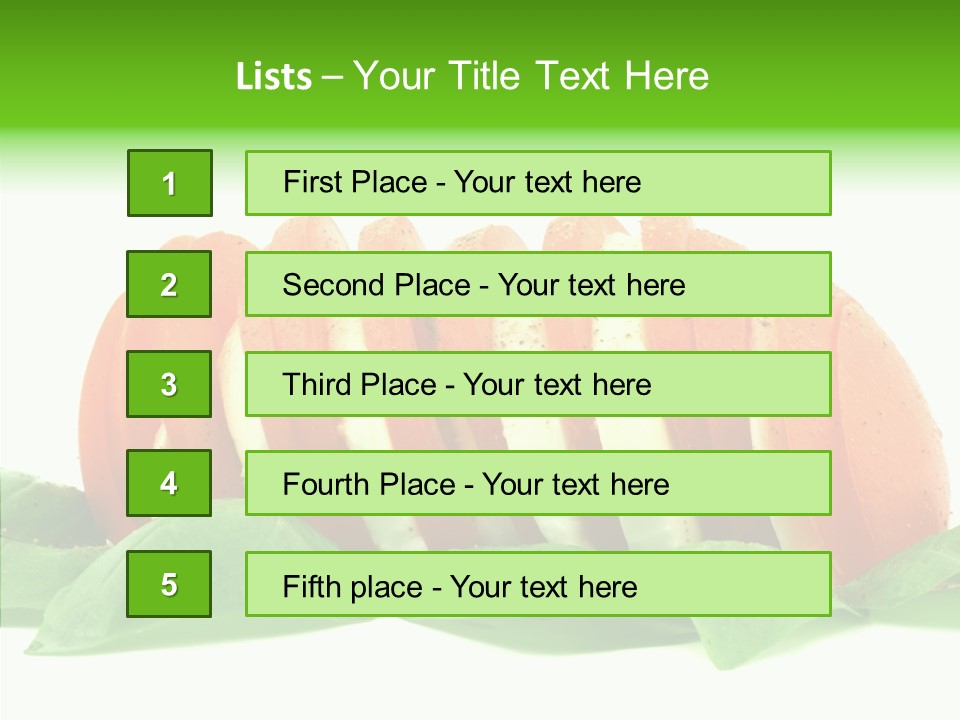 Lists – Your Title Text Here

1

First Place - Your text here

2

Second Place - Your text here

3

Third Place - Your text here

4

Fourth Place - Your text here

5

Fifth place - Your text here